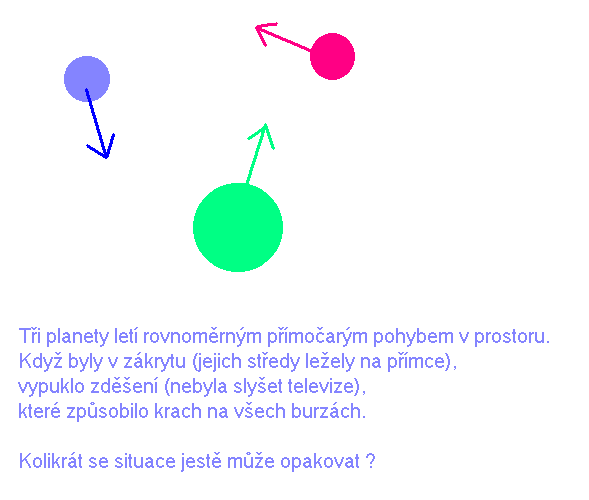 Tři planety letí rovnoměrným přímočarým pohybem v prostoru.
Když byly v zákrytu (jejich středy ležely na přímce),
vypuklo zděšení (nebyla slyšet televize),
které způsobilo krach na všech burzách.

Kolikrát se situace jestě může opakovat ?